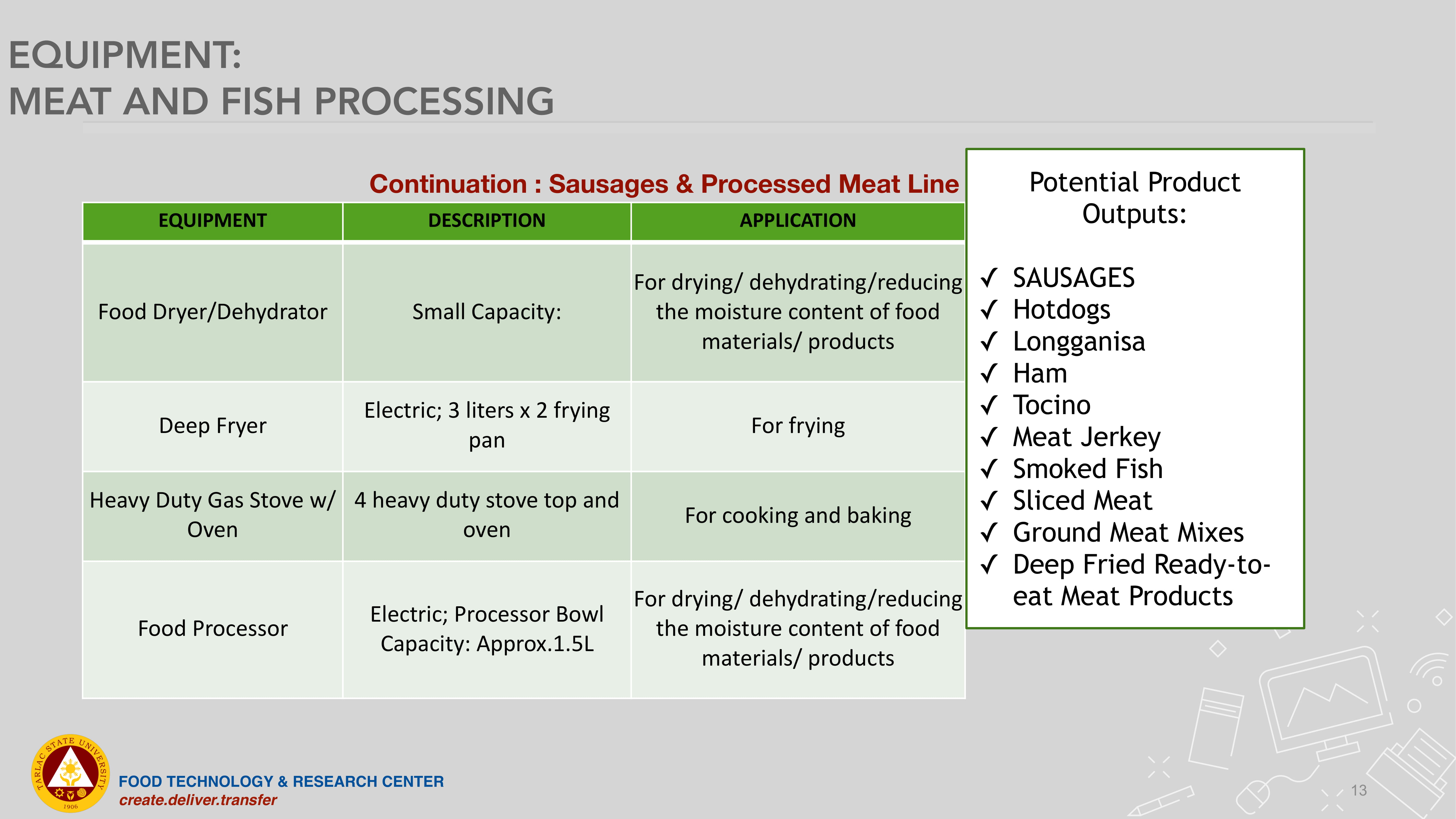 EQUIPMENT:
MEAT AND FISH PROCESSING

Continuation : Sausages & Processed Meat Line

| EQUIPMENT | DESCRIPTION | APPLICATION |
|---|---|---|
| Food Dryer/Dehydrator | Small Capacity: | For drying/ dehydrating/reducing the moisture content of food materials/ products |
| Deep Fryer | Electric; 3 liters x 2 frying pan | For frying |
| Heavy Duty Gas Stove w/ Oven | 4 heavy duty stove top and oven | For cooking and baking |
| Food Processor | Electric; Processor Bowl Capacity: Approx.1.5L | For drying/ dehydrating/reducing the moisture content of food materials/ products |

Potential Product Outputs:

✓ SAUSAGES
✓ Hotdogs
✓ Longganisa
✓ Ham
✓ Tocino
✓ Meat Jerkey
✓ Smoked Fish
✓ Sliced Meat
✓ Ground Meat Mixes
✓ Deep Fried Ready-to-eat Meat Products

TARLAC STATE UNIVERSITY 1906

FOOD TECHNOLOGY & RESEARCH CENTER
create.deliver.transfer

13